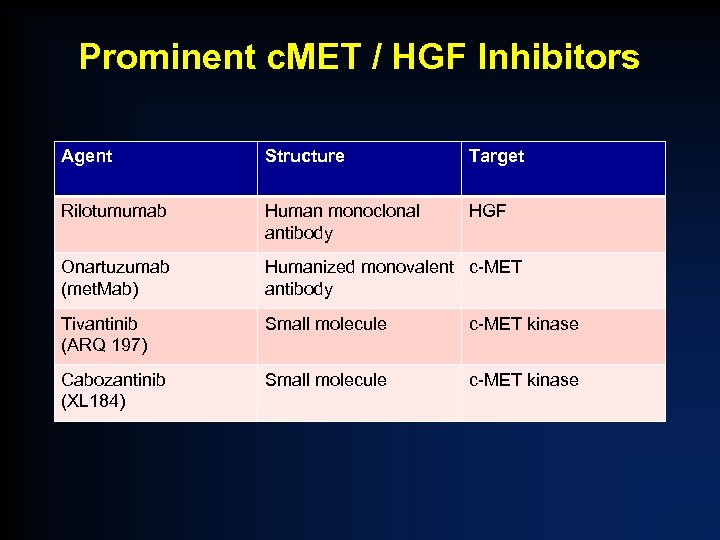 Prominent cMET / HGF Inhibitors

| Agent | Structure | Target |
|---|---|---|
| Rilotumumab | Human monoclonal antibody | HGF |
| Onartuzumab (metMab) | Humanized monovalent antibody | c-MET |
| Tivantinib (ARQ 197) | Small molecule | c-MET kinase |
| Cabozantinib (XL184) | Small molecule | c-MET kinase |